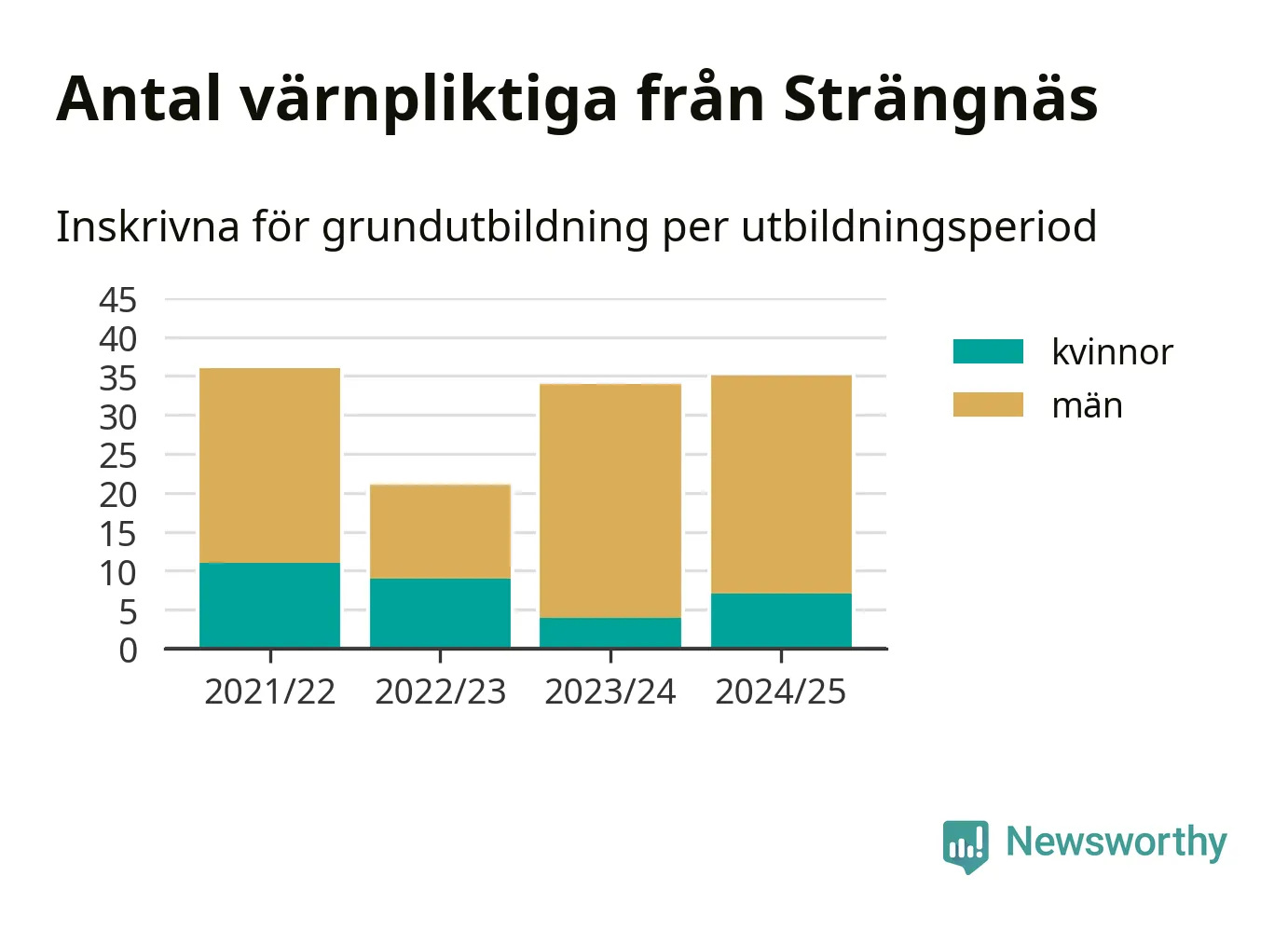 Antal värnpliktiga från Strängnäs

Inskrivna för grundutbildning per utbildningsperiod

45
40
35
30
25
20
15
10
5
0

2021/22
2022/23
2023/24
2024/25

kvinnor
män

Newsworthy